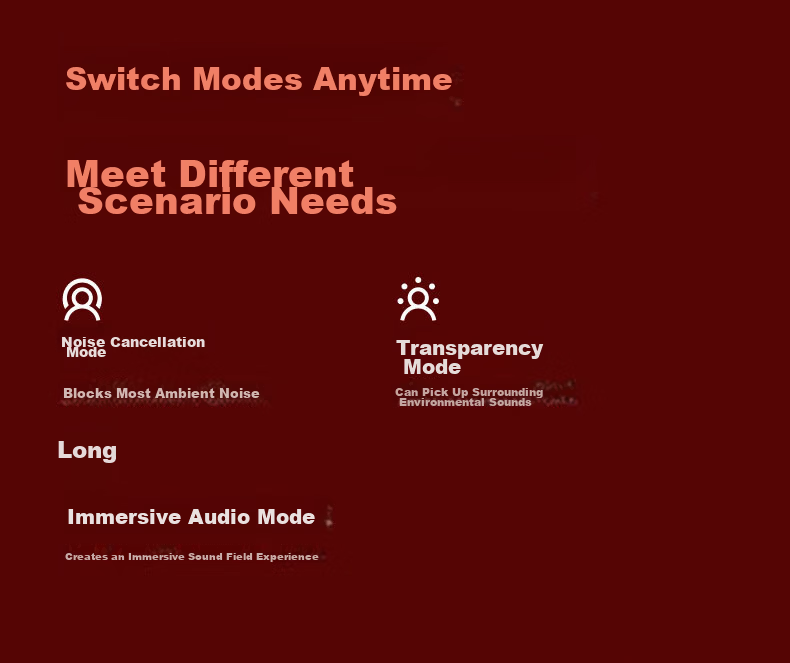 Switch Modes Anytime

Meet Different Scenario Needs

Noise Cancellation Mode

Blocks Most Ambient Noise

Transparency Mode

Can Pick Up Surrounding Environmental Sounds

Long

Immersive Audio Mode

Creates an Immersive Sound Field Experience